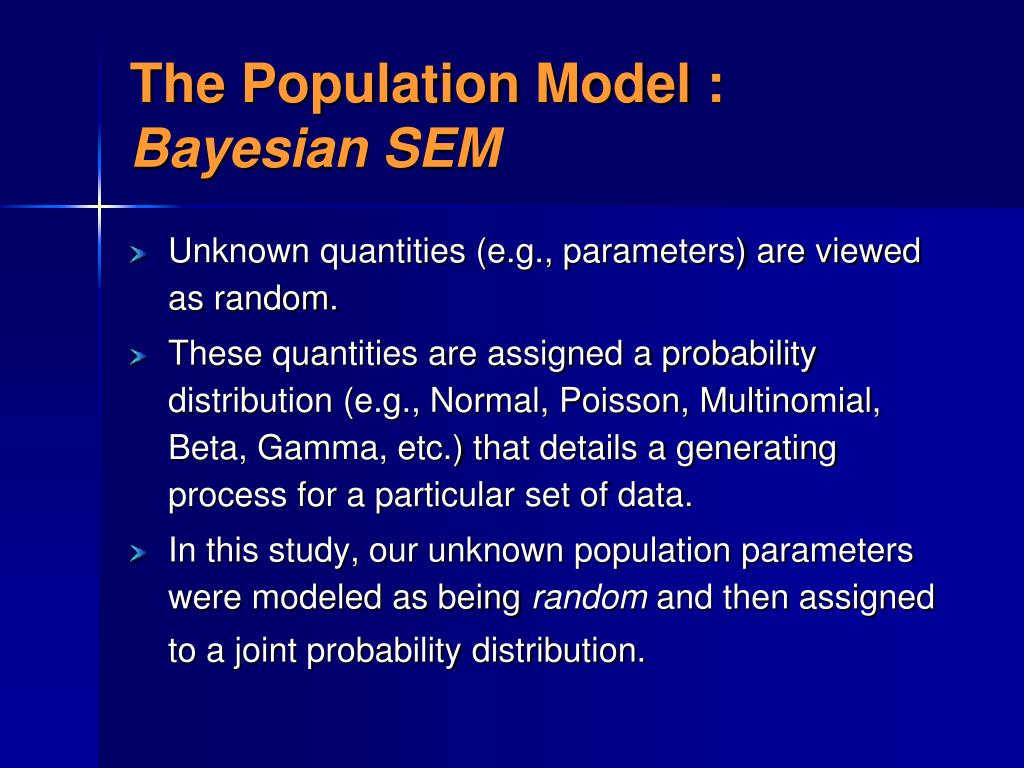 The Population Model :
Bayesian SEM

Unknown quantities (e.g., parameters) are viewed as random.

These quantities are assigned a probability distribution (e.g., Normal, Poisson, Multinomial, Beta, Gamma, etc.) that details a generating process for a particular set of data.

In this study, our unknown population parameters were modeled as being random and then assigned to a joint probability distribution.